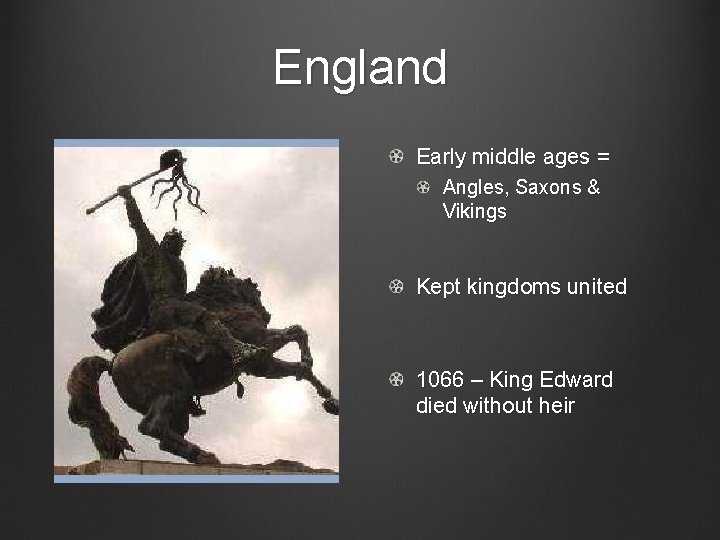 England

Early middle ages =

Angles, Saxons & Vikings

Kept kingdoms united

1066 – King Edward died without heir